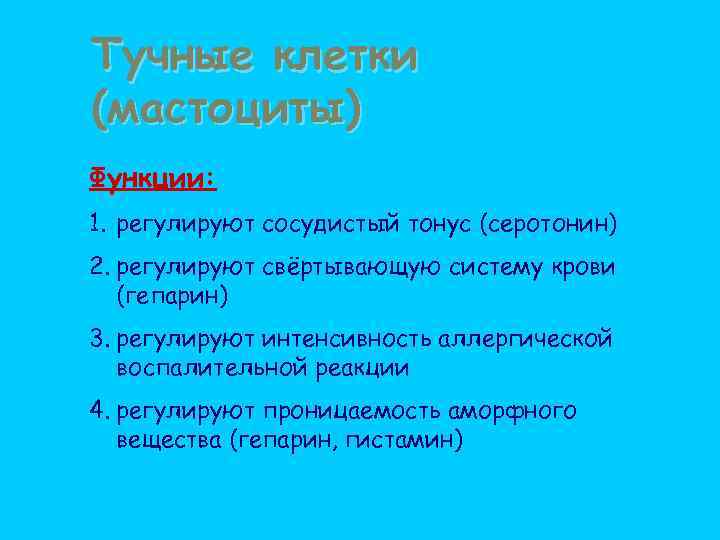 Тучные клетки (мастоциты)

Функции:

1. регулируют сосудистый тонус (серотонин)

2. регулируют свёртывающую систему крови (гепарин)

3. регулируют интенсивность аллергической воспалительной реакции

4. регулируют проницаемость аморфного вещества (гепарин, гистамин)